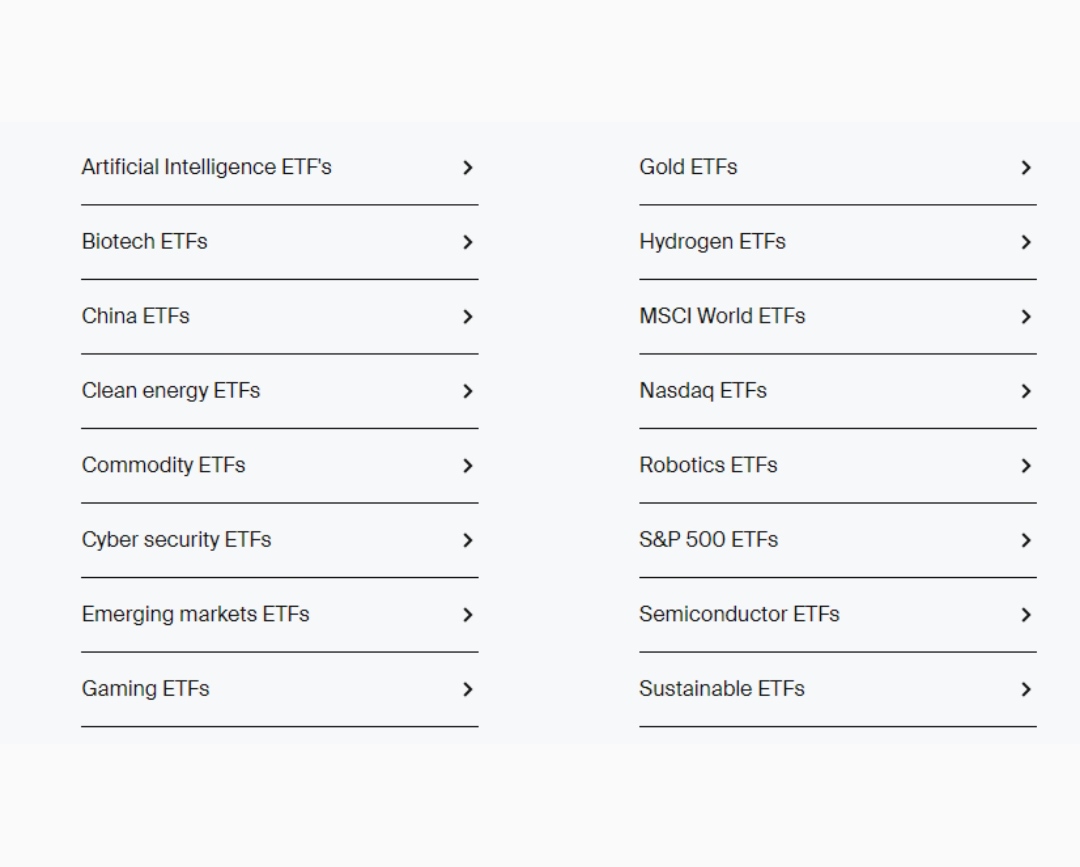 Artificial Intelligence ETF's
Biotech ETFs
China ETFs
Clean energy ETFs
Commodity ETFs
Cyber security ETFs
Emerging markets ETFs
Gaming ETFs

Gold ETFs
Hydrogen ETFs
MSCI World ETFs
Nasdaq ETFs
Robotics ETFs
S&P 500 ETFs
Semiconductor ETFs
Sustainable ETFs